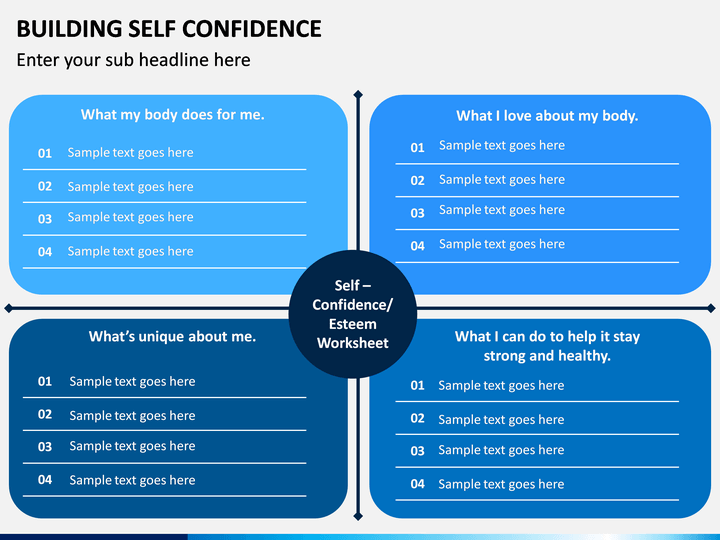 BUILDING SELF CONFIDENCE

Enter your sub headline here

What my body does for me.

01 Sample text goes here

02 Sample text goes here

03 Sample text goes here

04 Sample text goes here

What I love about my body.

01 Sample text goes here

02 Sample text goes here

03 Sample text goes here

04 Sample text goes here

Self – Confidence/ Esteem Worksheet

What's unique about me.

01 Sample text goes here

02 Sample text goes here

03 Sample text goes here

04 Sample text goes here

What I can do to help it stay strong and healthy.

01 Sample text goes here

02 Sample text goes here

03 Sample text goes here

04 Sample text goes here